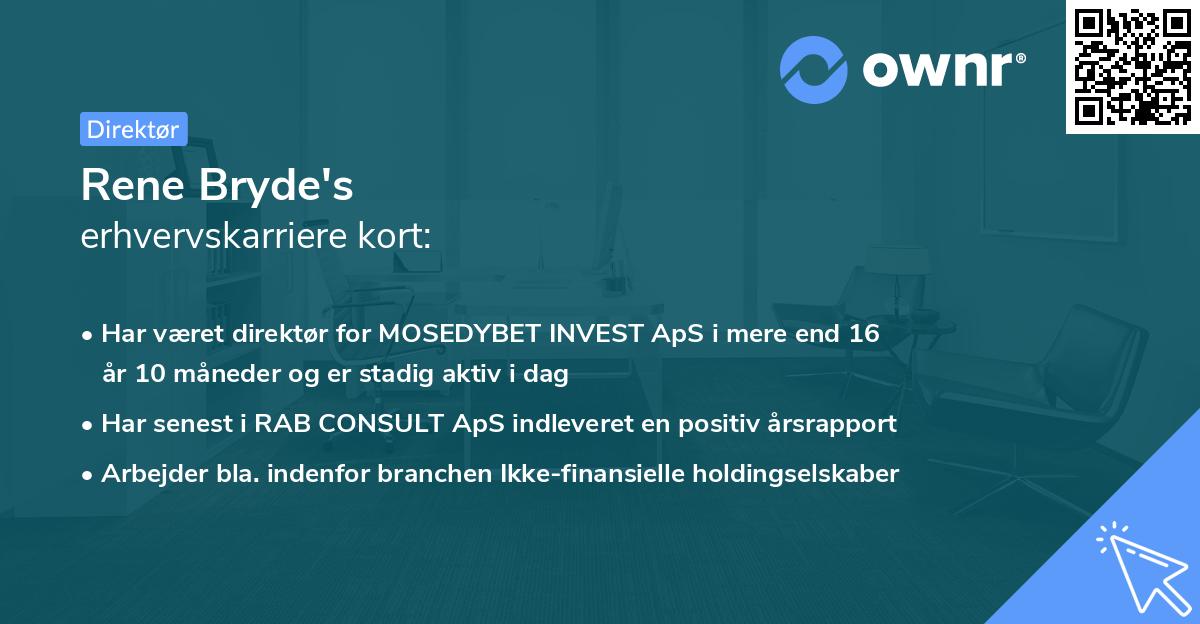 ownr®

Direktør

Rene Bryde's
erhvervskarriere kort:

• Har været direktør for MOSEDYBET INVEST ApS i mere end 16 år 10 måneder og er stadig aktiv i dag
• Har senest i RAB CONSULT ApS indleveret en positiv årsrapport
• Arbejder bla. indenfor branchen Ikke-finansielle holdingselskaber